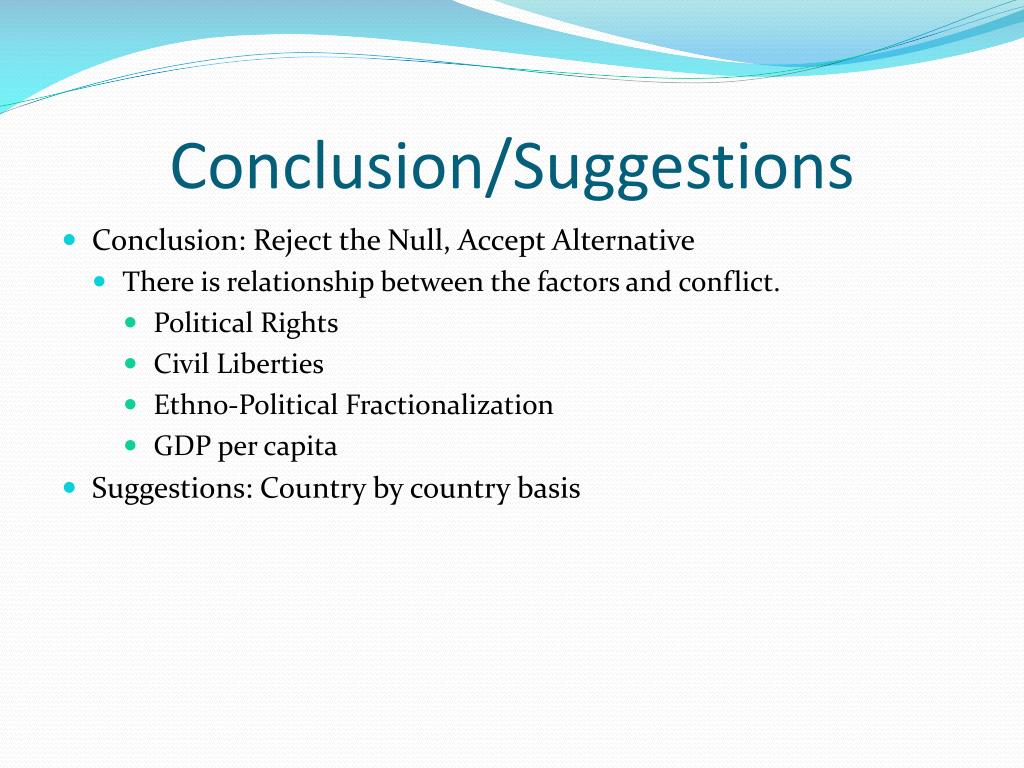 Conclusion/Suggestions

- Conclusion: Reject the Null, Accept Alternative
  - There is relationship between the factors and conflict.
    - Political Rights
    - Civil Liberties
    - Ethno-Political Fractionalization
    - GDP per capita
- Suggestions: Country by country basis